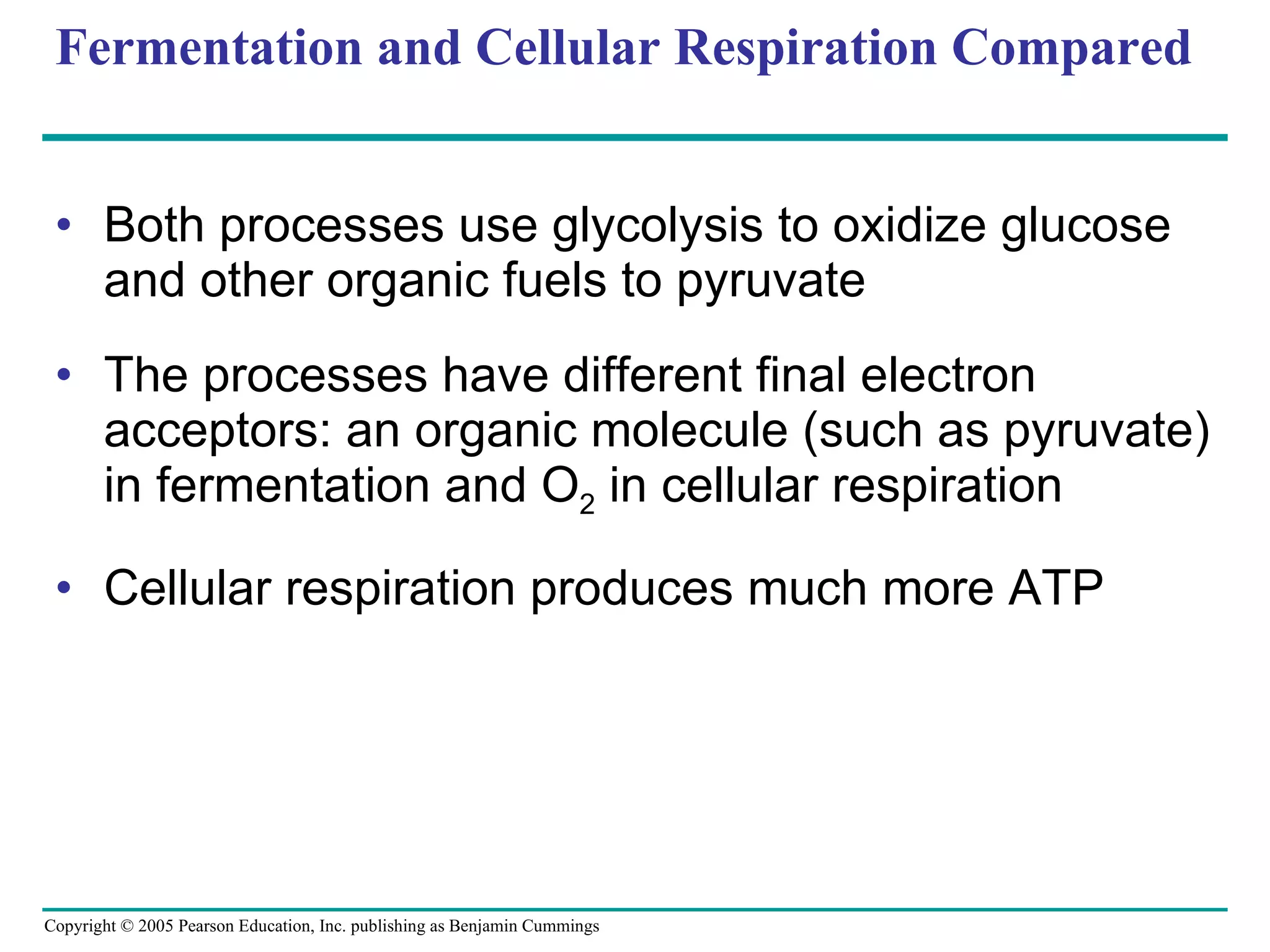 Fermentation and Cellular Respiration Compared

• Both processes use glycolysis to oxidize glucose and other organic fuels to pyruvate

• The processes have different final electron acceptors: an organic molecule (such as pyruvate) in fermentation and $O_2$ in cellular respiration

• Cellular respiration produces much more ATP

Copyright © 2005 Pearson Education, Inc. publishing as Benjamin Cummings